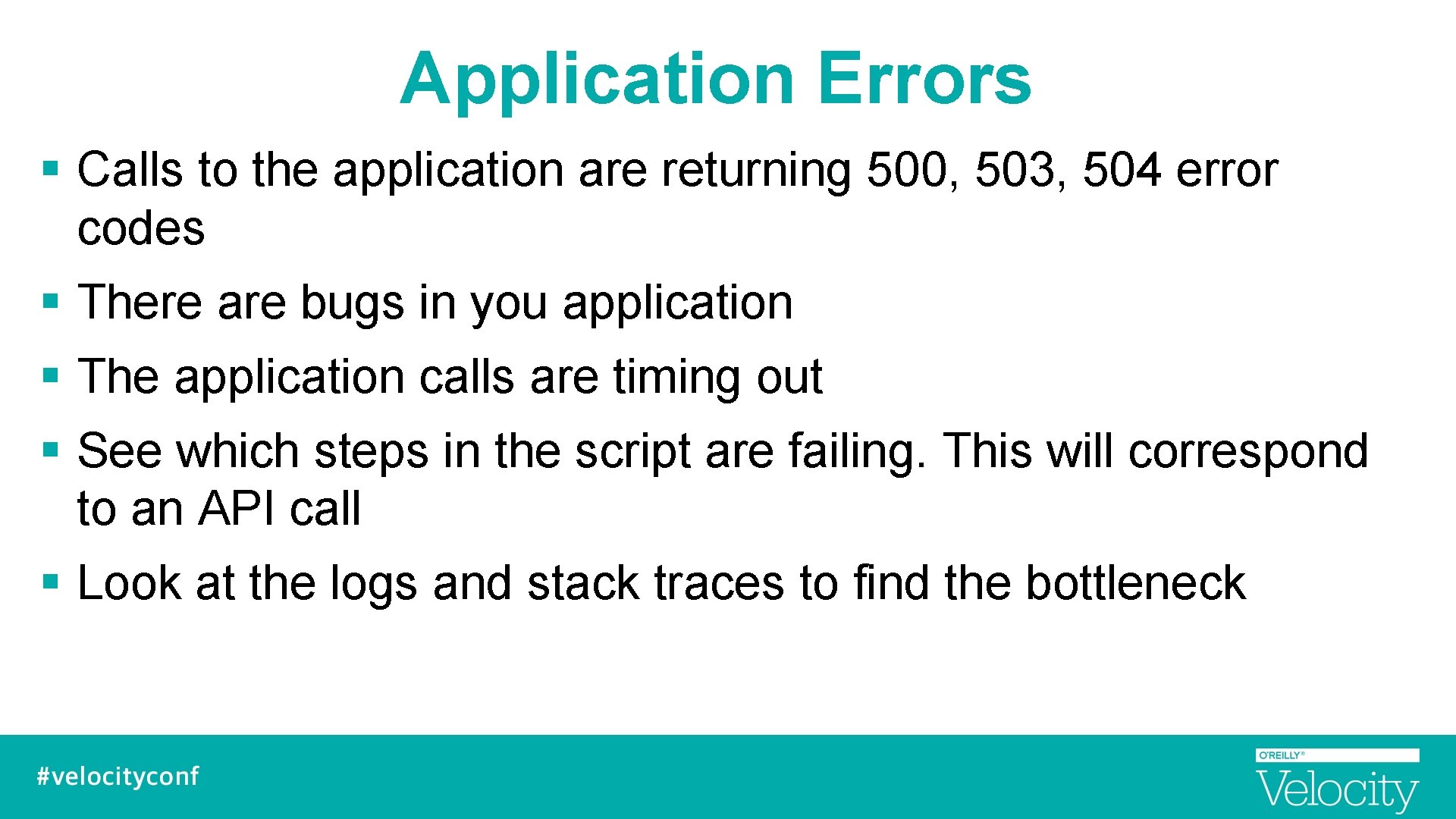 Application Errors

▪ Calls to the application are returning 500, 503, 504 error codes

▪ There are bugs in you application

▪ The application calls are timing out

▪ See which steps in the script are failing. This will correspond to an API call

▪ Look at the logs and stack traces to find the bottleneck

#velocityconf

O'REILLY®
Velocity